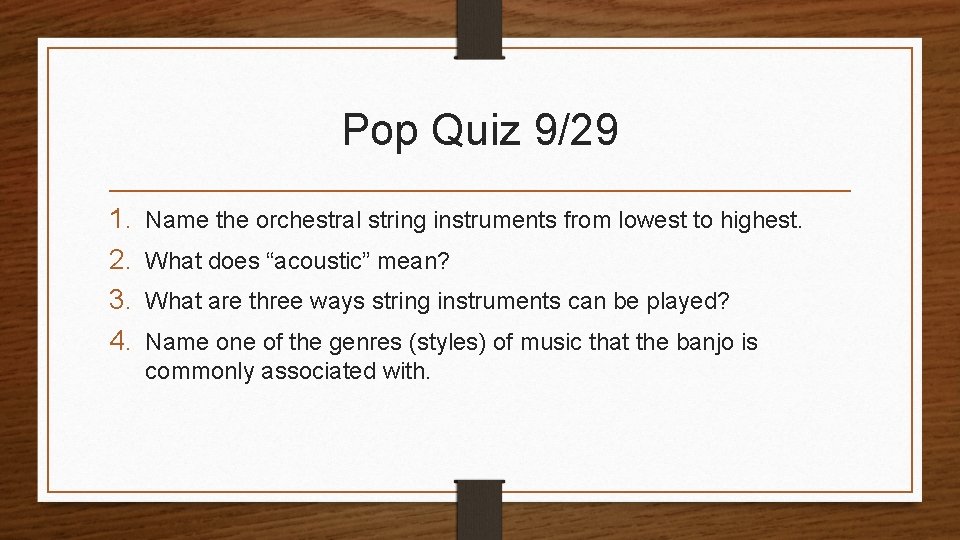 Pop Quiz 9/29

1. Name the orchestral string instruments from lowest to highest.
2. What does “acoustic” mean?
3. What are three ways string instruments can be played?
4. Name one of the genres (styles) of music that the banjo is commonly associated with.